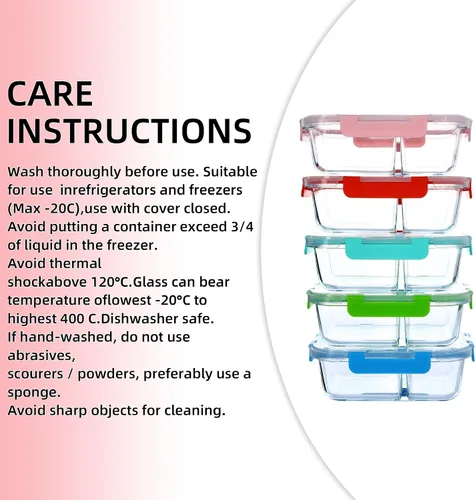 CARE INSTRUCTIONS

Wash thoroughly before use. Suitable for use  inrefrigerators and freezers (Max -20C),use with cover closed.
Avoid putting a container exceed 3/4 of liquid in the freezer.
Avoid thermal
shockabove 120°C.Glass can bear temperature oflowest -20°C to highest 400 C.Dishwasher safe.
If hand-washed, do not use abrasives,
scourers / powders, preferably use a sponge.
Avoid sharp objects for cleaning.